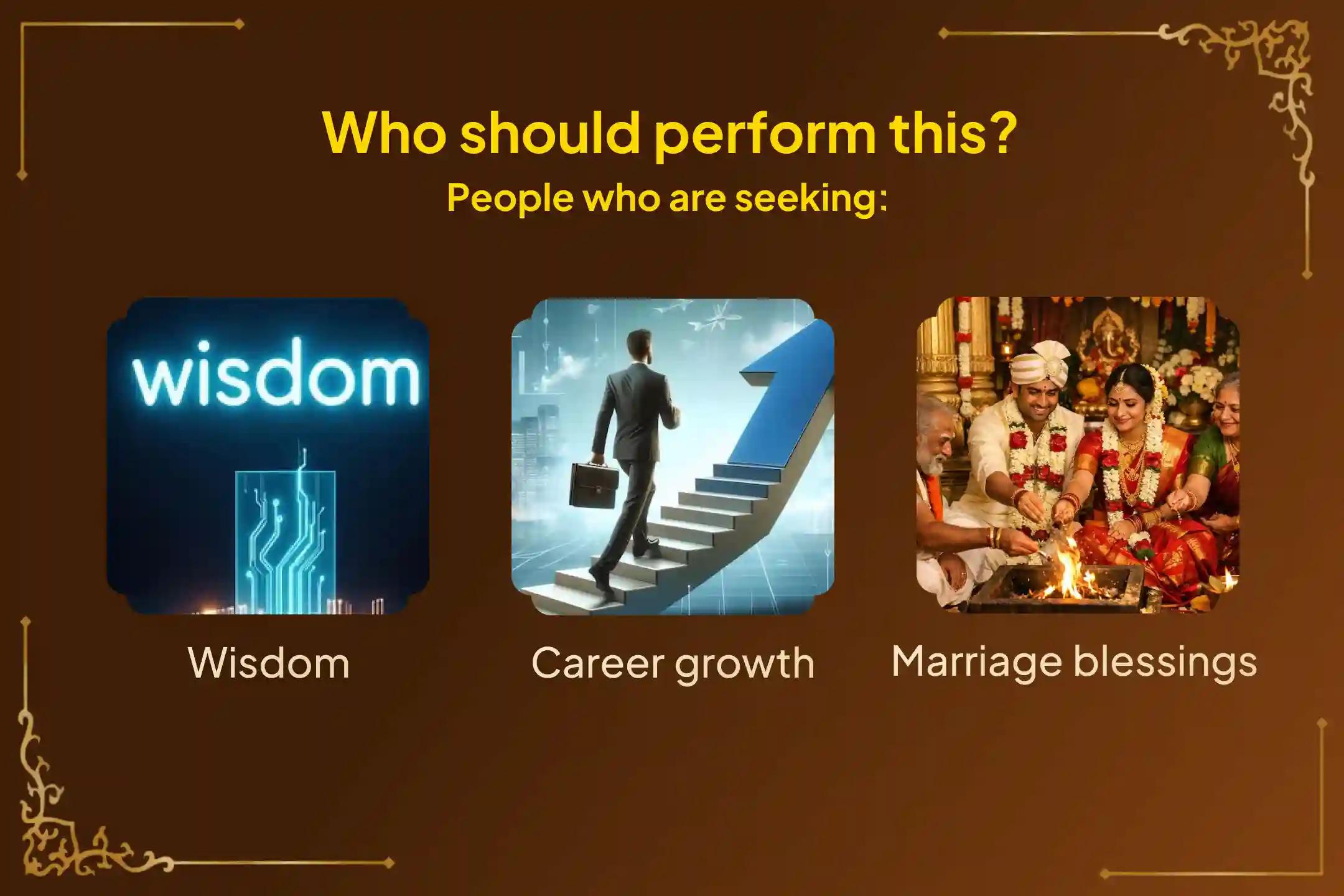 Who should perform this?
People who are seeking:

wisdom

Wisdom

Career growth

Marriage blessings